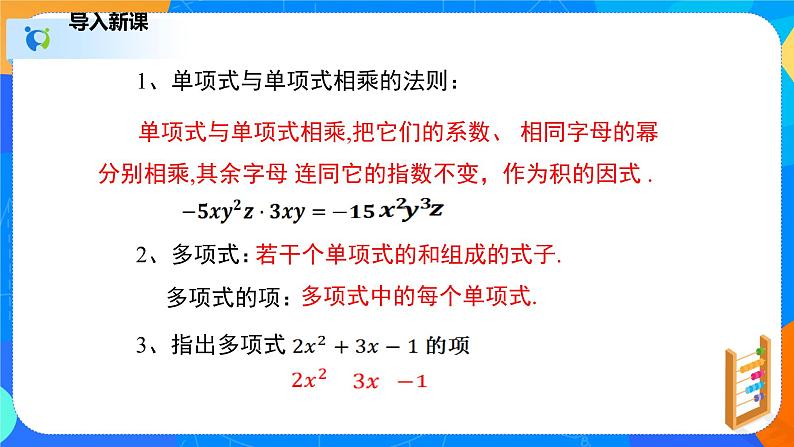 导入新课

1、单项式与单项式相乘的法则：

单项式与单项式相乘,把它们的系数、 相同字母的幂分别相乘,其余字母 连同它的指数不变，作为积的因式 .

$-5xy^2z \cdot 3xy = -15x^2y^3z$

2、多项式：若干个单项式的和组成的式子.

多项式的项：多项式中的每个单项式.

3、指出多项式 $2x^2+3x-1$ 的项

$2x^2$　$3x$　$-1$